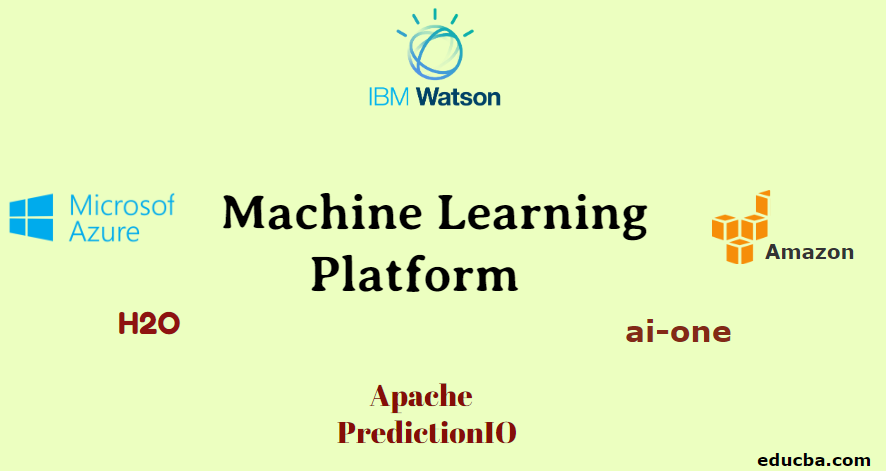 IBM Watson

Microsof Azure

Machine Learning Platform

Amazon

H2O

ai-one

Apache PredictionIO

educba.com